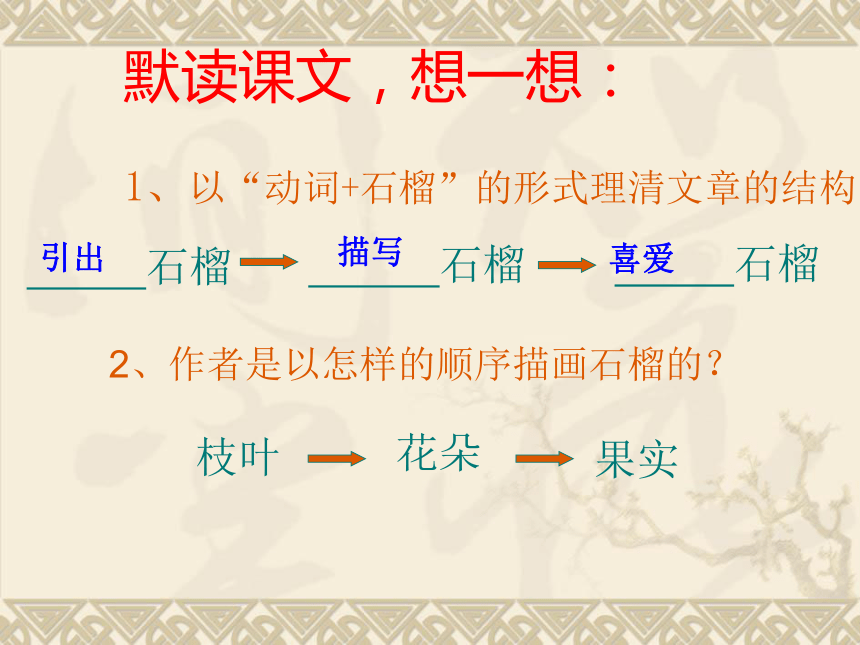 默读课文，想一想：

1、以“动词+石榴”的形式理清文章的结构

引出石榴 → 描写石榴 → 喜爱石榴

2、作者是以怎样的顺序描画石榴的？

枝叶 → 花朵 → 果实